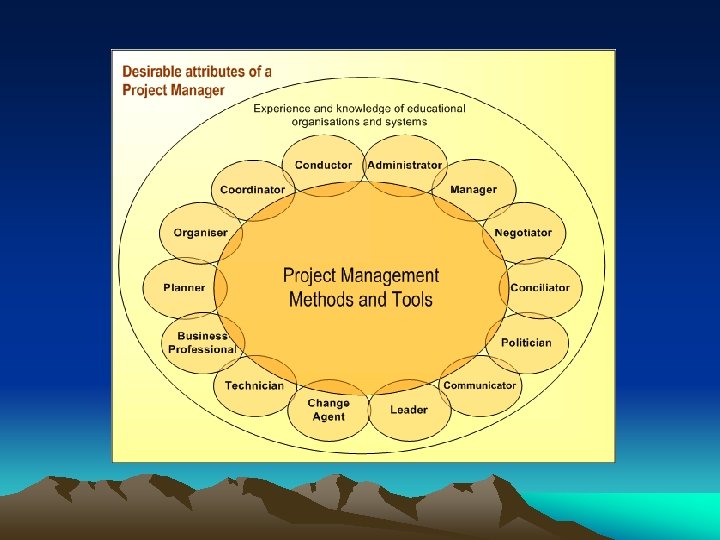 Desirable attributes of a Project Manager

Experience and knowledge of educational organisations and systems

Conductor

Administrator

Manager

Negotiator

Conciliator

Politician

Communicator

Leader

Change Agent

Technician

Business Professional

Planner

Organiser

Coordinator

Project Management Methods and Tools